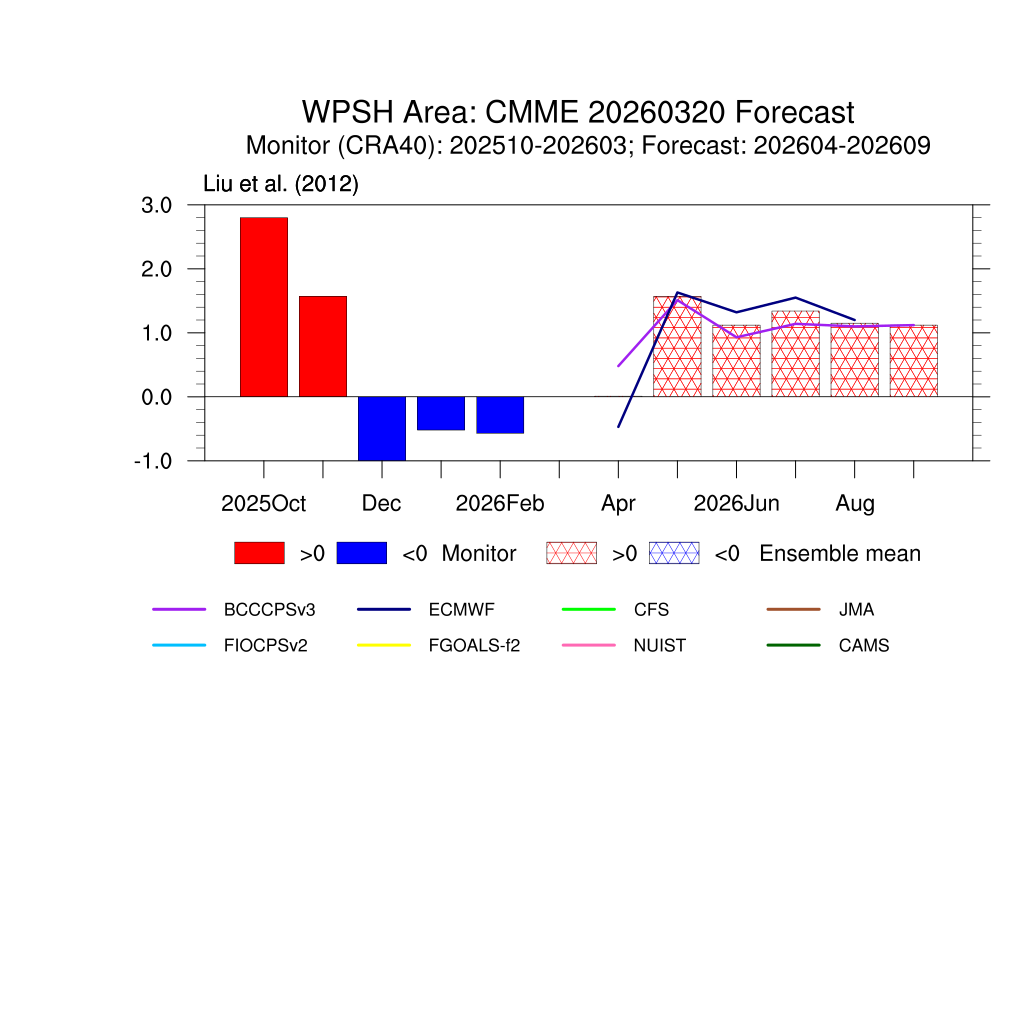 WPSH Area: CMME 20260320 Forecast
Monitor (CRA40): 202510-202603; Forecast: 202604-202609

Liu et al. (2012)

3.0
2.0
1.0
0.0
-1.0

2025Oct
Dec
2026Feb
Apr
2026Jun
Aug

>0 <0 Monitor >0 <0 Ensemble mean

BCCCPSv3
ECMWF
CFS
JMA
FIOCPSv2
FGOALS-f2
NUIST
CAMS